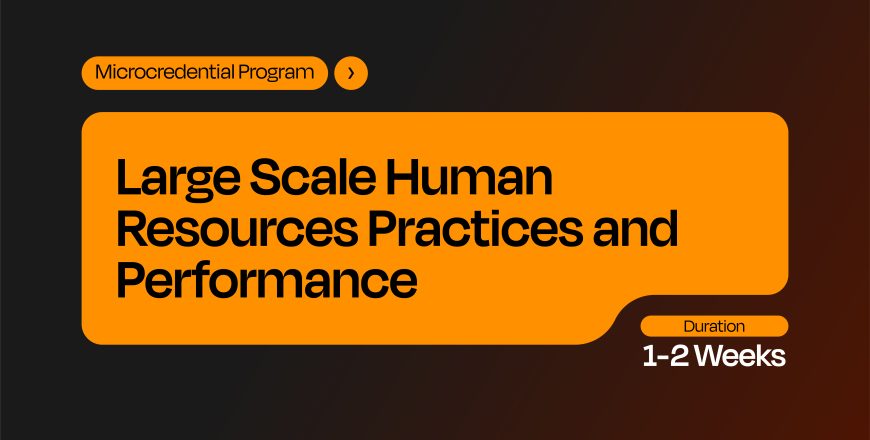 Microcredential Program ›

Large Scale Human Resources Practices and Performance

Duration
1-2 Weeks